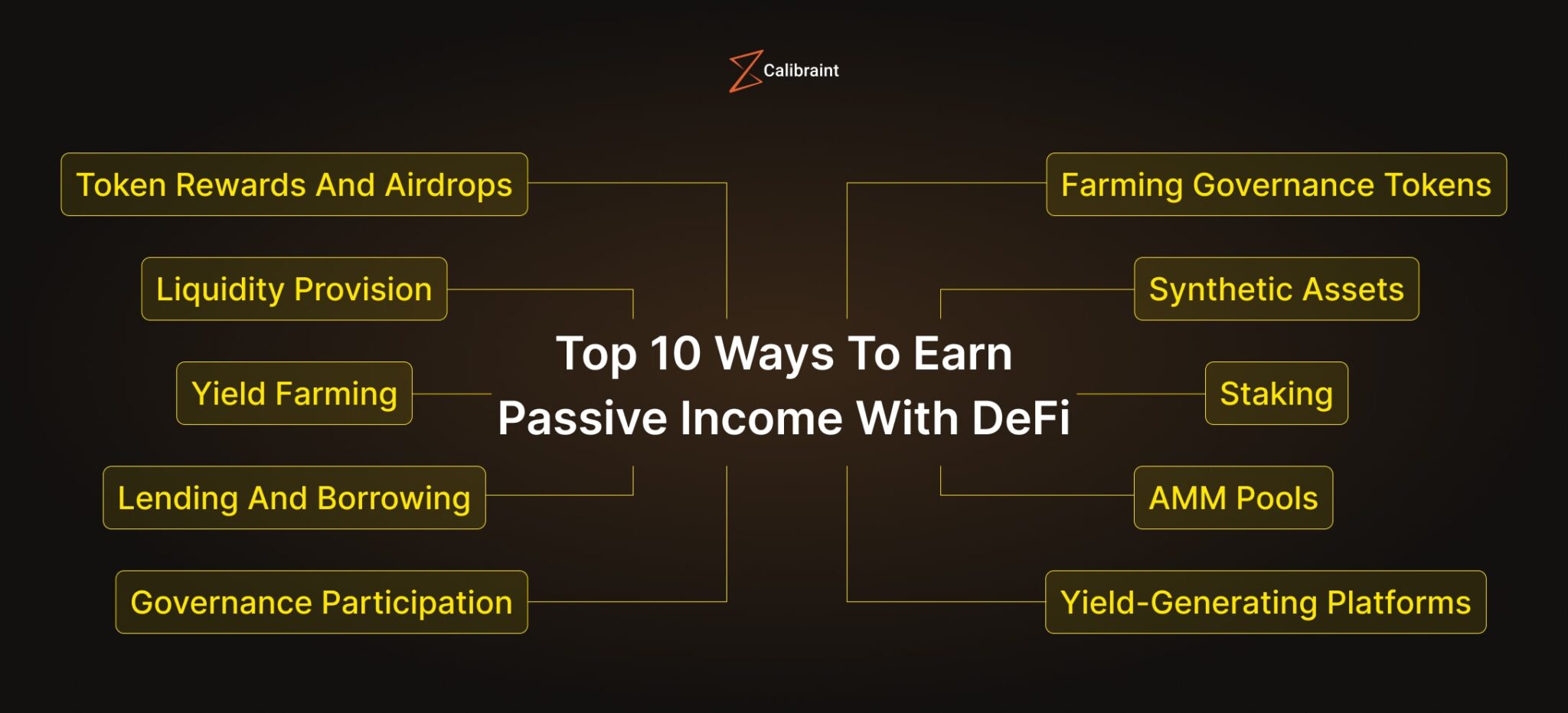 Calibraint

Top 10 Ways To Earn Passive Income With DeFi

Token Rewards And Airdrops

Liquidity Provision

Yield Farming

Lending And Borrowing

Governance Participation

Farming Governance Tokens

Synthetic Assets

Staking

AMM Pools

Yield-Generating Platforms